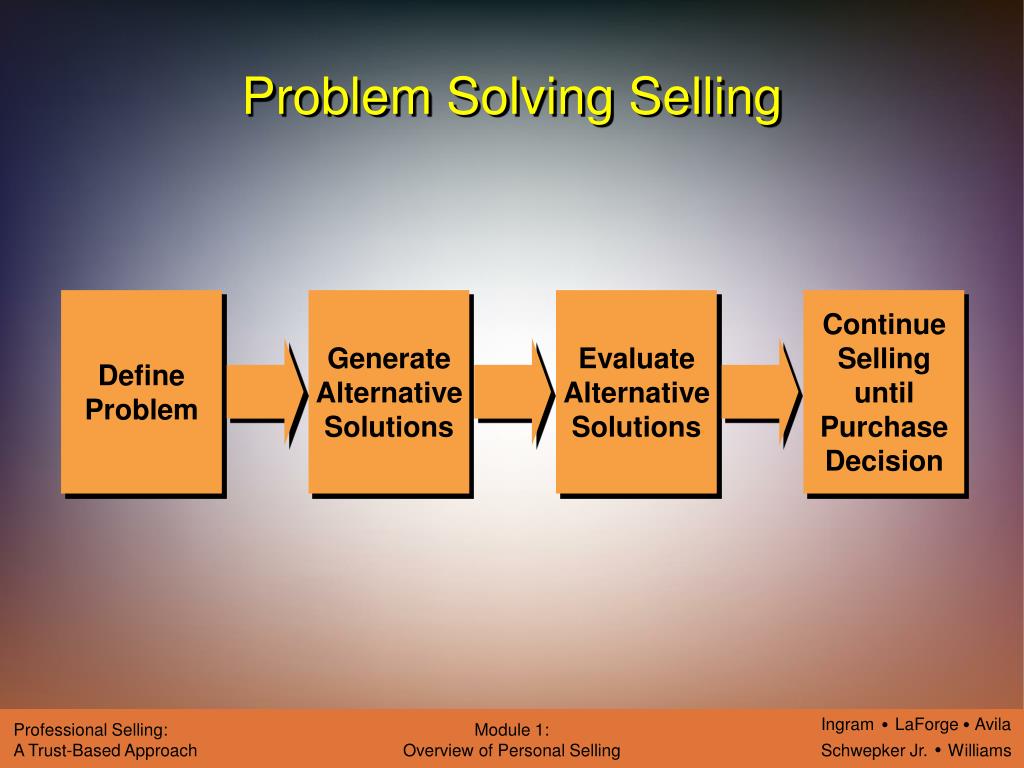 Problem Solving Selling

Define Problem

Generate Alternative Solutions

Evaluate Alternative Solutions

Continue Selling until Purchase Decision

Professional Selling:
A Trust-Based Approach

Module 1:
Overview of Personal Selling

Ingram • LaForge • Avila
Schwepker Jr. • Williams